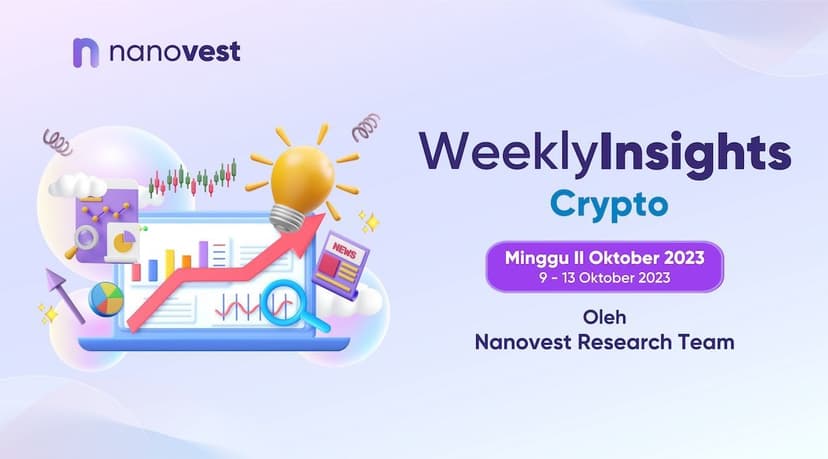 nanovest

NEWS

WeeklyInsights
Crypto

Minggu II Oktober 2023
9 - 13 Oktober 2023

Oleh
Nanovest Research Team